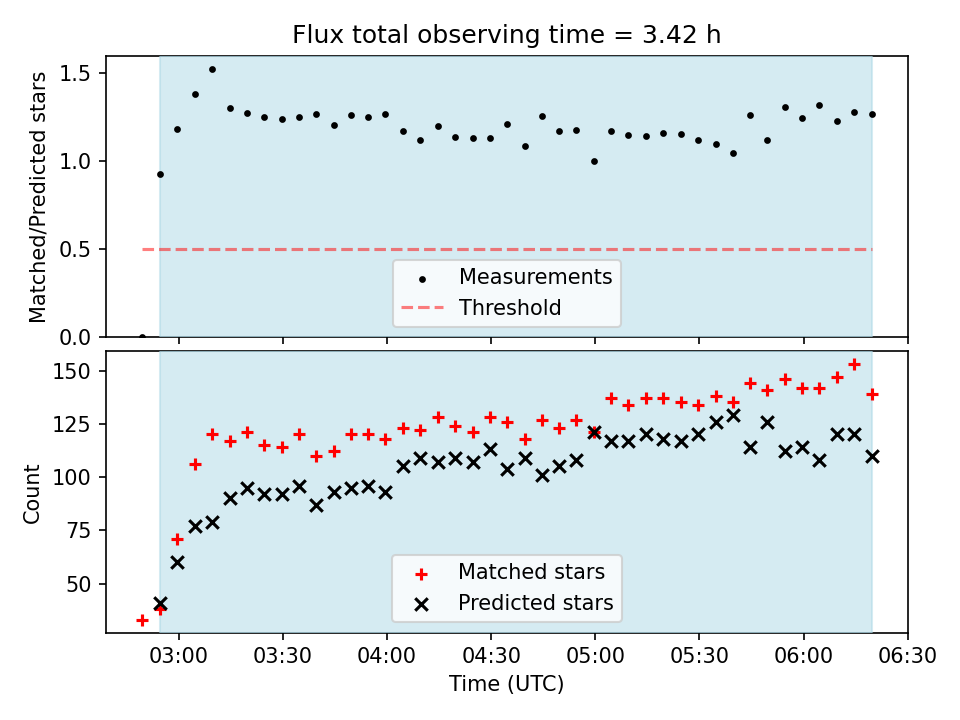 Flux total observing time = 3.42 h

Matched/Predicted stars

1.5
1.0
0.5
0.0

Measurements
Threshold

Count

150
125
100
75
50

Matched stars
Predicted stars

03:00 03:30 04:00 04:30 05:00 05:30 06:00 06:30

Time (UTC)